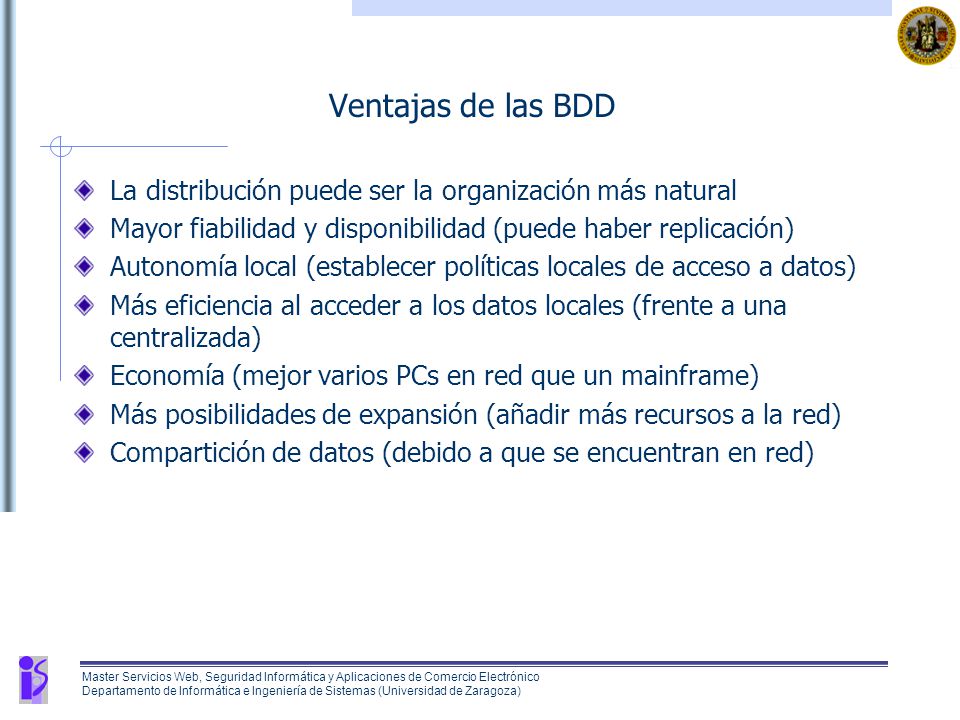 Ventajas de las BDD

La distribución puede ser la organización más natural
Mayor fiabilidad y disponibilidad (puede haber replicación)
Autonomía local (establecer políticas locales de acceso a datos)
Más eficiencia al acceder a los datos locales (frente a una centralizada)
Economía (mejor varios PCs en red que un mainframe)
Más posibilidades de expansión (añadir más recursos a la red)
Compartición de datos (debido a que se encuentran en red)

Master Servicios Web, Seguridad Informática y Aplicaciones de Comercio Electrónico
Departamento de Informática e Ingeniería de Sistemas (Universidad de Zaragoza)